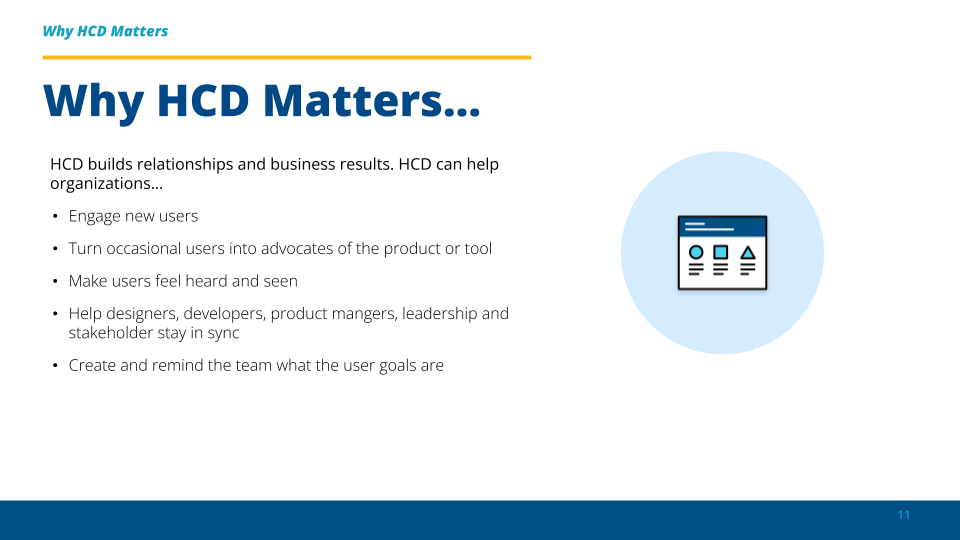 Why HCD Matters

Why HCD Matters…

HCD builds relationships and business results. HCD can help organizations…

• Engage new users
• Turn occasional users into advocates of the product or tool
• Make users feel heard and seen
• Help designers, developers, product mangers, leadership and stakeholder stay in sync
• Create and remind the team what the user goals are

11